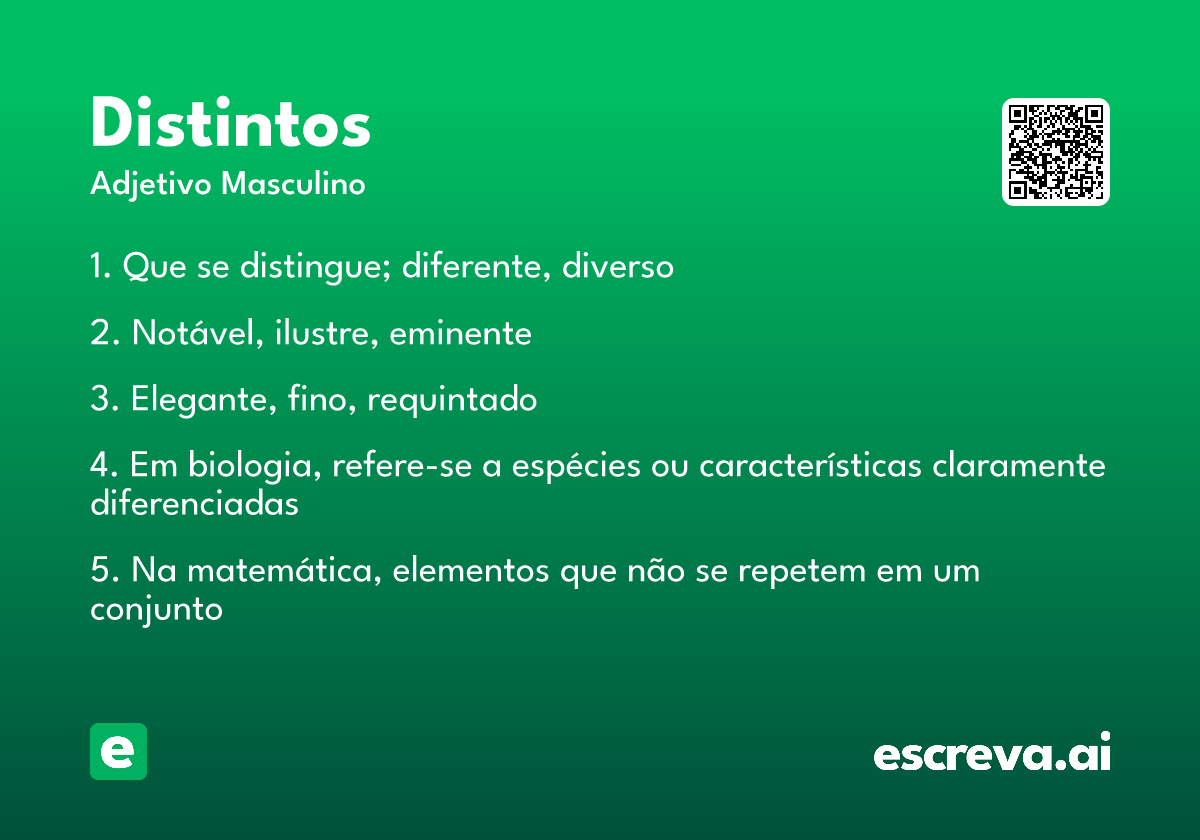 Distintos
Adjetivo Masculino

1. Que se distingue; diferente, diverso

2. Notável, ilustre, eminente

3. Elegante, fino, requintado

4. Em biologia, refere-se a espécies ou características claramente diferenciadas

5. Na matemática, elementos que não se repetem em um conjunto

e

escreva.ai